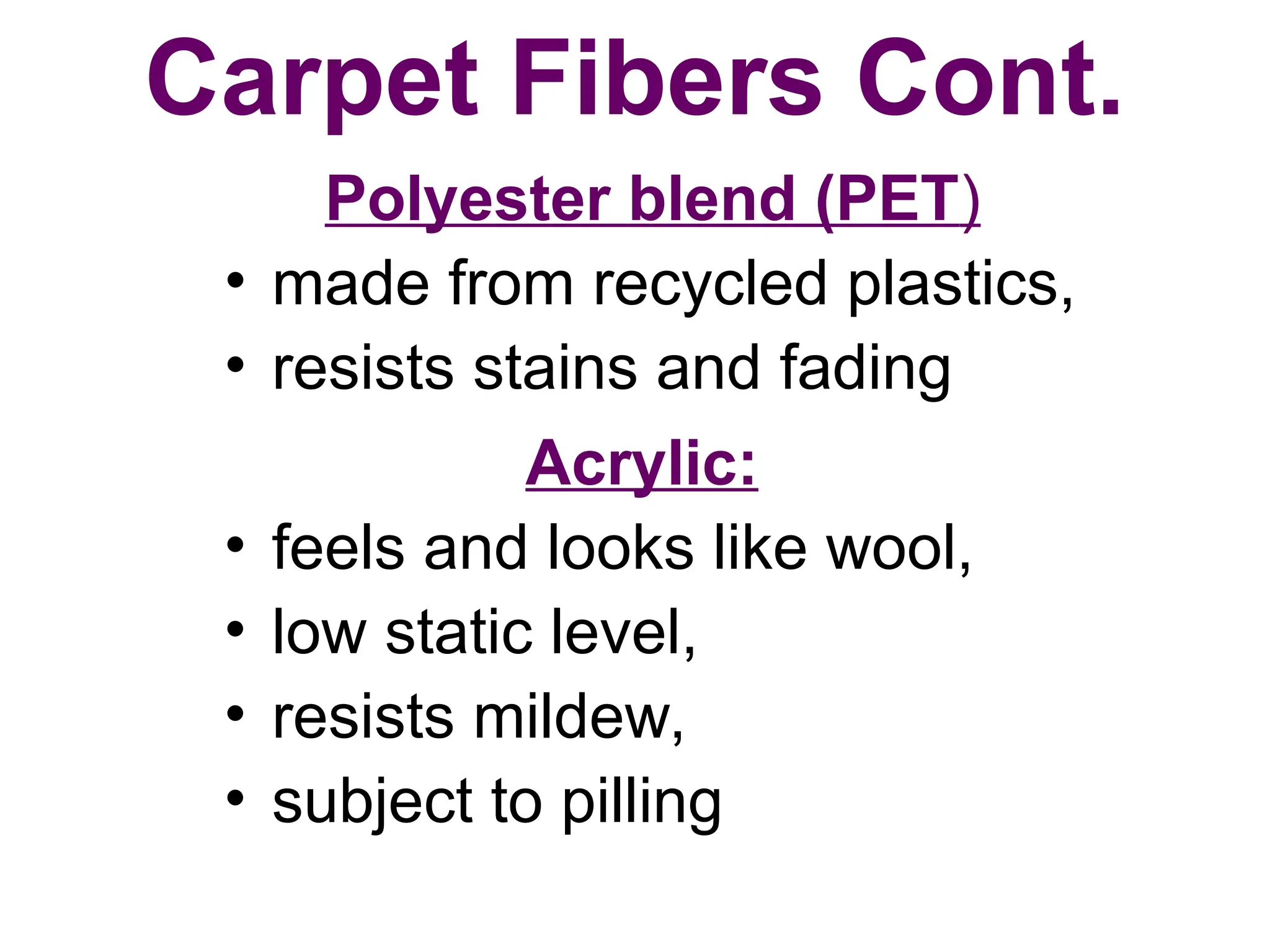 Carpet Fibers Cont.

Polyester blend (PET)

• made from recycled plastics,
• resists stains and fading

Acrylic:

• feels and looks like wool,
• low static level,
• resists mildew,
• subject to pilling